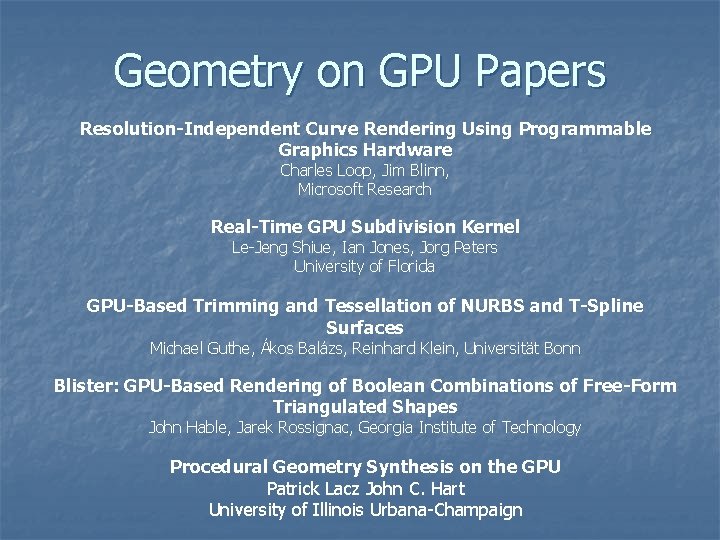 Geometry on GPU Papers

Resolution-Independent Curve Rendering Using Programmable Graphics Hardware
Charles Loop, Jim Blinn,
Microsoft Research

Real-Time GPU Subdivision Kernel
Le-Jeng Shiue, Ian Jones, Jorg Peters
University of Florida

GPU-Based Trimming and Tessellation of NURBS and T-Spline Surfaces
Michael Guthe, Ákos Balázs, Reinhard Klein, Universität Bonn

Blister: GPU-Based Rendering of Boolean Combinations of Free-Form Triangulated Shapes
John Hable, Jarek Rossignac, Georgia Institute of Technology

Procedural Geometry Synthesis on the GPU
Patrick Lacz John C. Hart
University of Illinois Urbana-Champaign